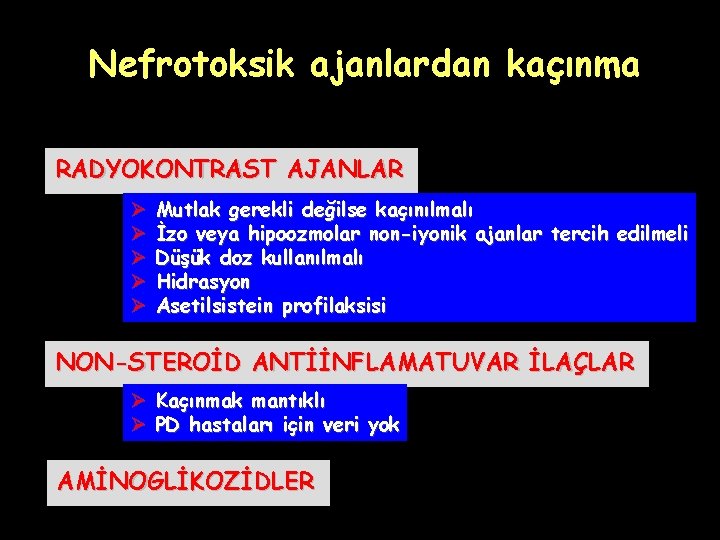 Nefrotoksik ajanlardan kaçınma

RADYOKONTRAST AJANLAR

➢ Mutlak gerekli değilse kaçınılmalı
➢ İzo veya hipoozmolar non-iyonik ajanlar tercih edilmeli
➢ Düşük doz kullanılmalı
➢ Hidrasyon
➢ Asetilsistein profilaksisi

NON-STEROİD ANTİİNFLAMATUVAR İLAÇLAR

➢ Kaçınmak mantıklı
➢ PD hastaları için veri yok

AMİNOGLİKOZİDLER